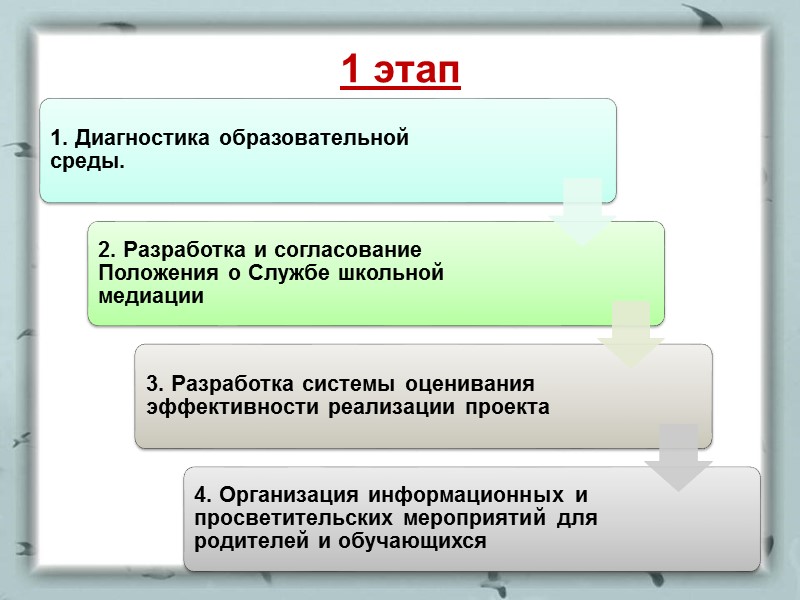 1 этап

1. Диагностика образовательной среды.

2. Разработка и согласование Положения о Службе школьной медиации

3. Разработка системы оценивания эффективности реализации проекта

4. Организация информационных и просветительских мероприятий для родителей и обучающихся